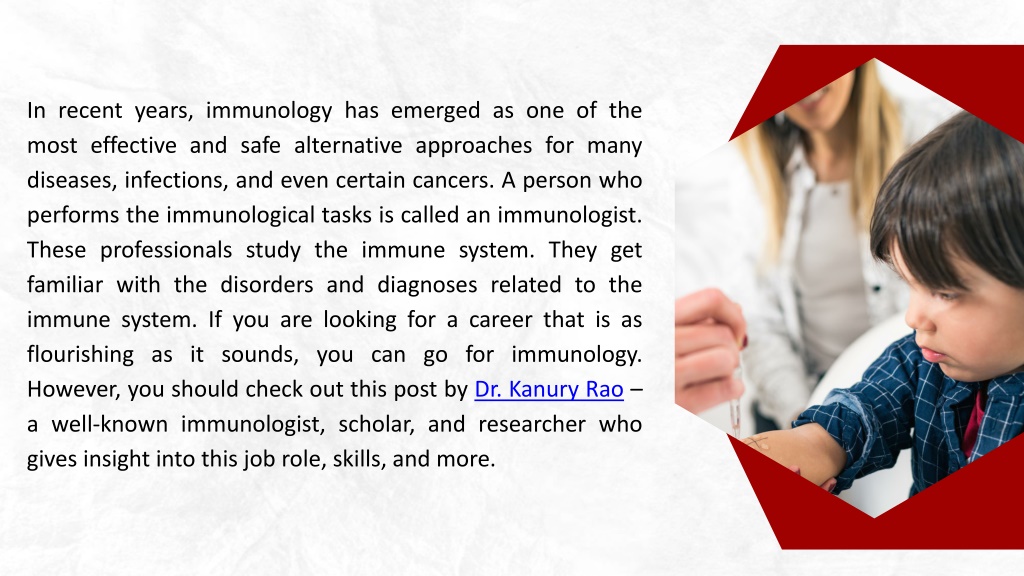 In recent years, immunology has emerged as one of the most effective and safe alternative approaches for many diseases, infections, and even certain cancers. A person who performs the immunological tasks is called an immunologist. These professionals study the immune system. They get familiar with the disorders and diagnoses related to the immune system. If you are looking for a career that is as flourishing as it sounds, you can go for immunology. However, you should check out this post by Dr. Kanury Rao – a well-known immunologist, scholar, and researcher who gives insight into this job role, skills, and more.